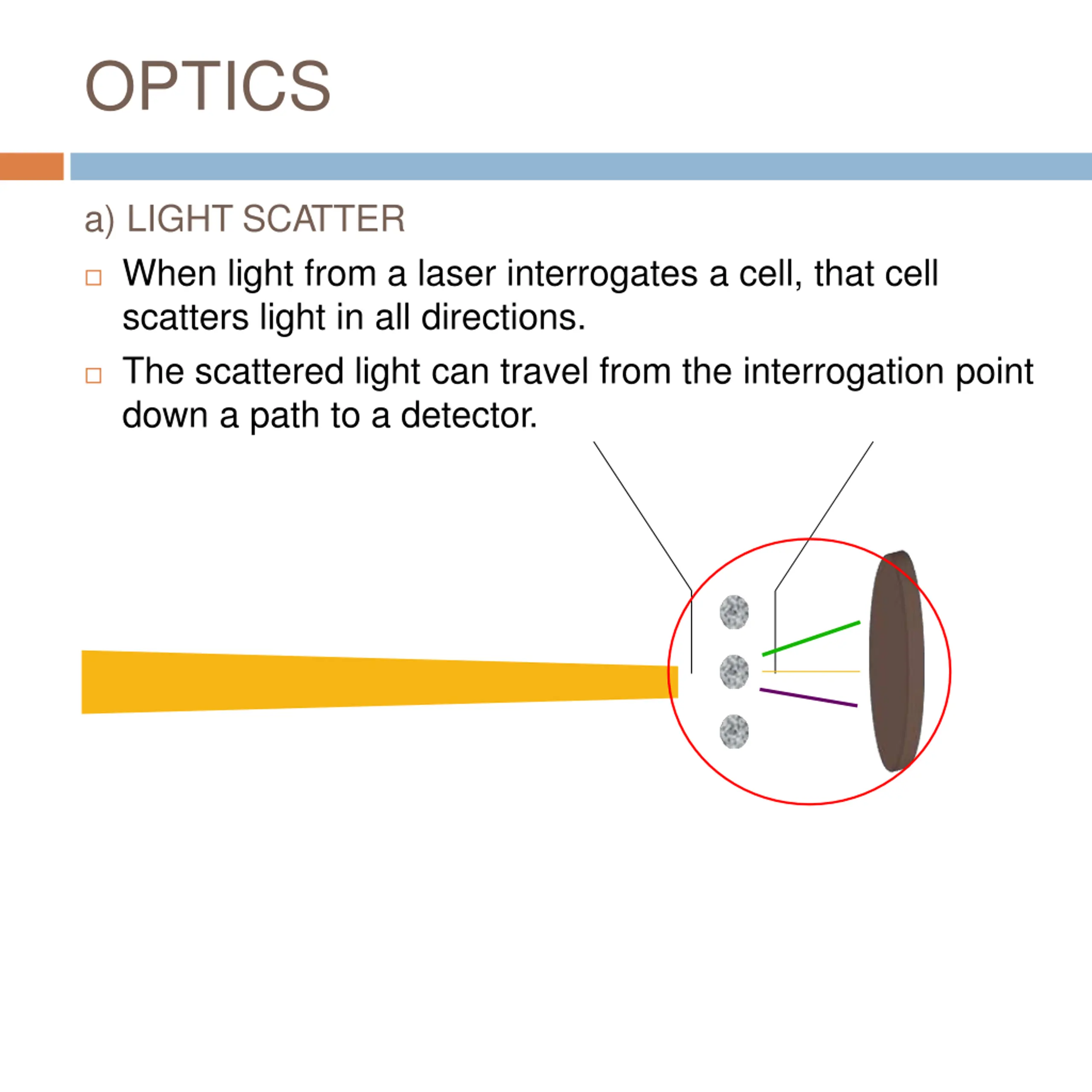 OPTICS

a) LIGHT SCATTER

□ When light from a laser interrogates a cell, that cell scatters light in all directions.

□ The scattered light can travel from the interrogation point down a path to a detector.